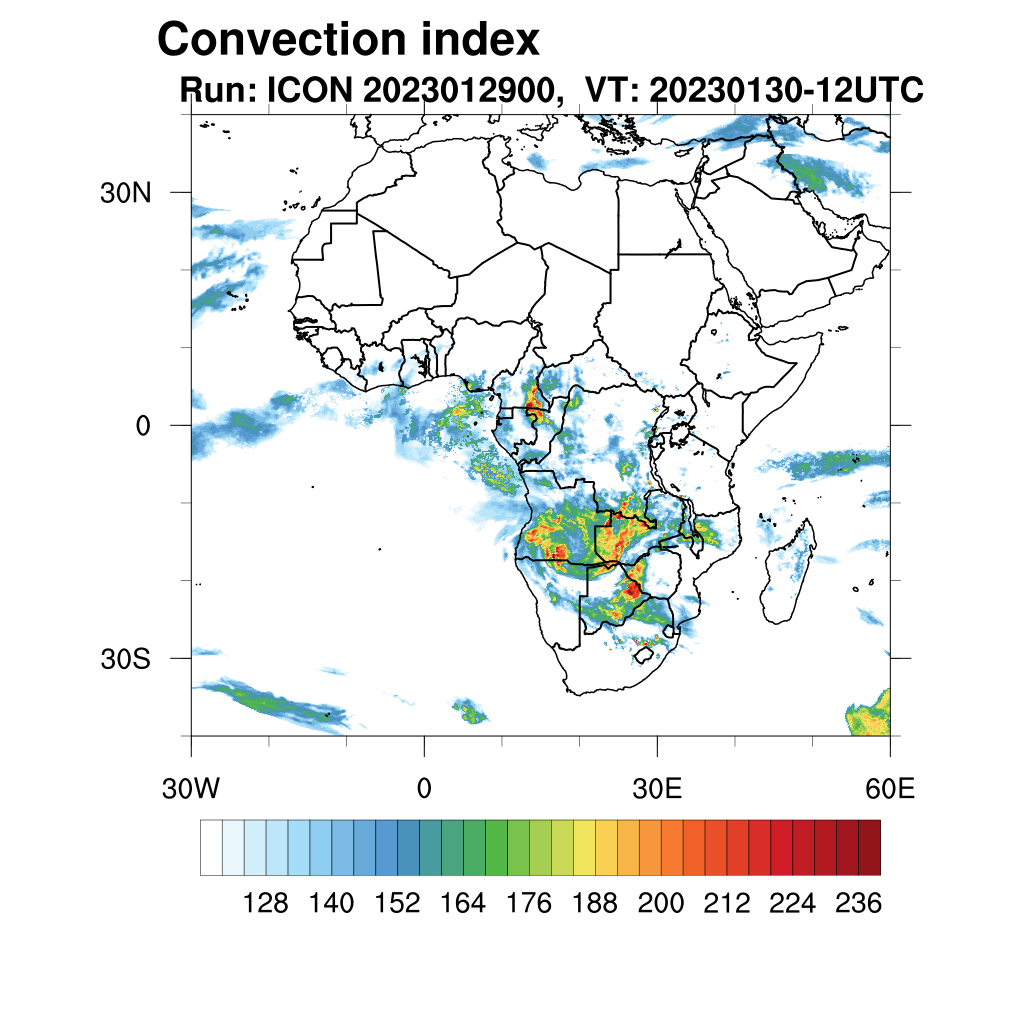 Convection index
Run: ICON 2023012900, VT: 20230130-12UTC

30N
0
30S

30W
0
30E
60E

128 140 152 164 176 188 200 212 224 236